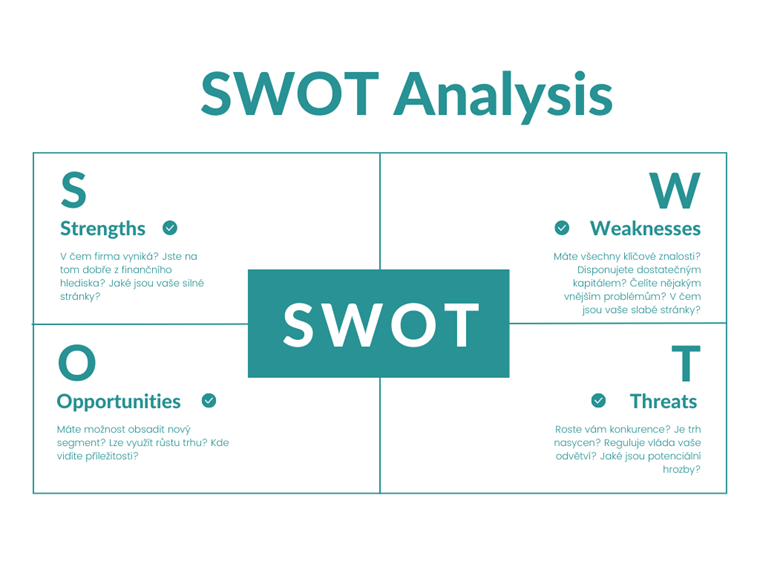 SWOT Analysis

S

Strengths

V čem firma vyniká? Jste na tom dobře z finančního hlediska? Jaké jsou vaše silné stránky?

W

Weaknesses

Máte všechny klíčové znalosti? Disponujete dostatečným kapitálem? Čelíte nějakým vnějším problémům? V čem jsou vaše slabé stránky?

SWOT

O

Opportunities

Máte možnost obsadit nový segment? Lze využít růstu trhu? Kde vidíte příležitosti?

T

Threats

Roste vám konkurence? Je trh nasycen? Reguluje vláda vaše odvětví? Jaké jsou potenciální hrozby?